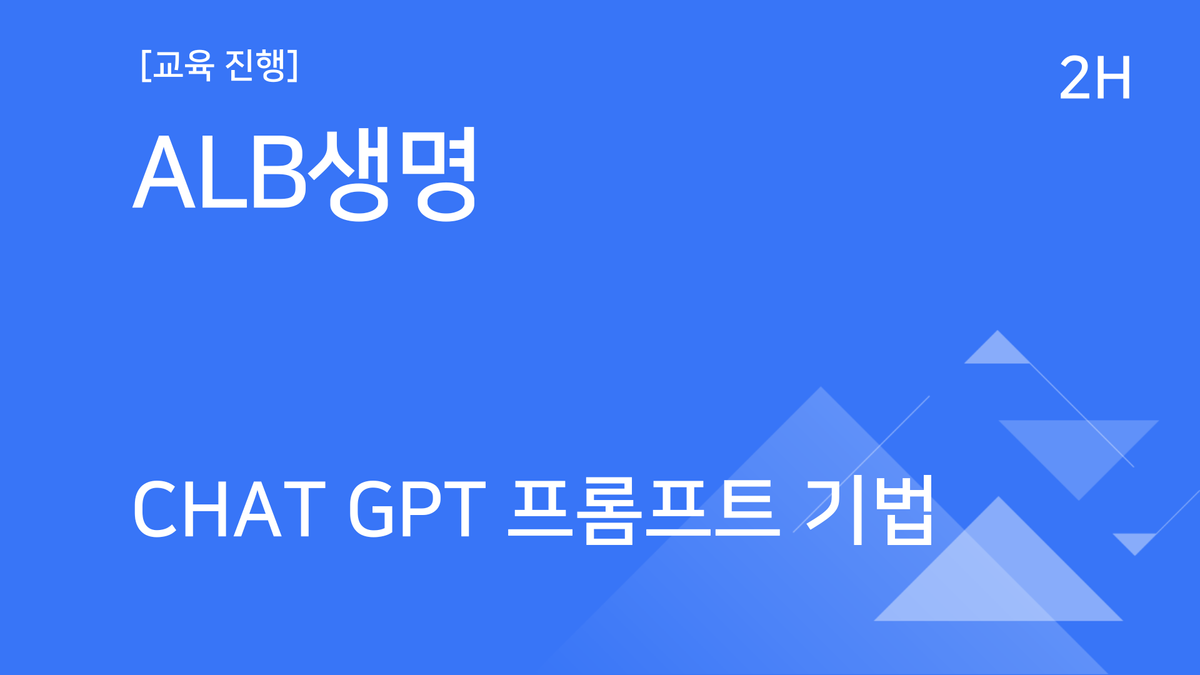 [교육 진행]

2H

ALB생명

CHAT GPT 프롬프트 기법